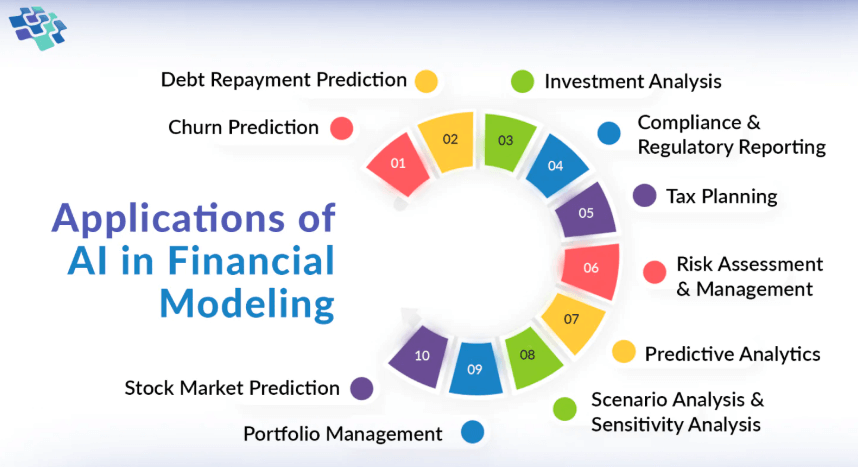 Applications of AI in Financial Modeling

01 Churn Prediction
02 Debt Repayment Prediction
03 Investment Analysis
04 Compliance & Regulatory Reporting
05 Tax Planning
06 Risk Assessment & Management
07 Predictive Analytics
08 Scenario Analysis & Sensitivity Analysis
09 Portfolio Management
10 Stock Market Prediction